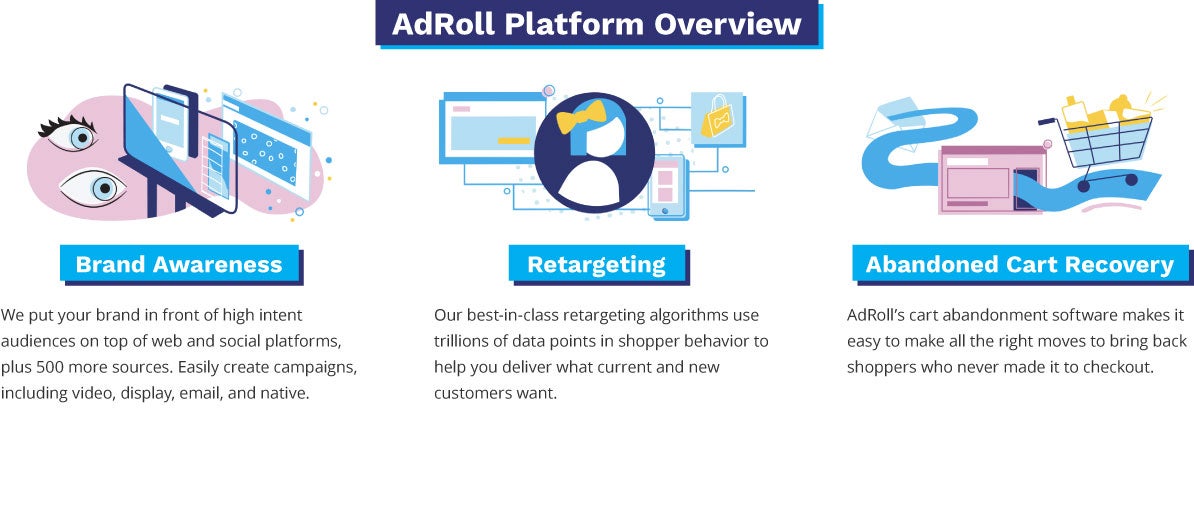 AdRoll Platform Overview

Brand Awareness

We put your brand in front of high intent audiences on top of web and social platforms, plus 500 more sources. Easily create campaigns, including video, display, email, and native.

Retargeting

Our best-in-class retargeting algorithms use trillions of data points in shopper behavior to help you deliver what current and new customers want.

Abandoned Cart Recovery

AdRoll's cart abandonment software makes it easy to make all the right moves to bring back shoppers who never made it to checkout.